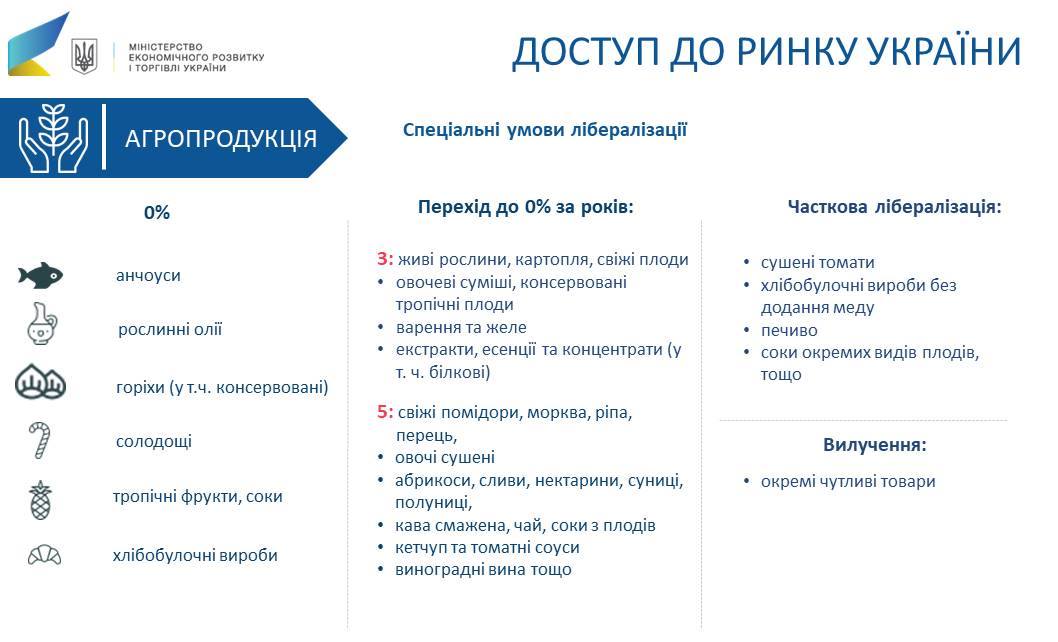 МІНІСТЕРСТВО ЕКОНОМІЧНОГО РОЗВИТКУ І ТОРГІВЛІ УКРАЇНИ

ДОСТУП ДО РИНКУ УКРАЇНИ

АГРОПРОДУКЦІЯ

Спеціальні умови лібералізації

0%

анчоуси

рослинні олії

горіхи (у т.ч. консервовані)

солодощі

тропічні фрукти, соки

хлібобулочні вироби

Перехід до 0% за років:

3: живі рослини, картопля, свіжі плоди
• овочеві суміші, консервовані тропічні плоди
• варення та желе
• екстракти, есенції та концентрати (у т. ч. білкові)

5: свіжі помідори, морква, ріпа, перець,
• овочі сушені
• абрикоси, сливи, нектарини, суниці, полуниці,
• кава смажена, чай, соки з плодів
• кетчуп та томатні соуси
• виноградні вина тощо

Часткова лібералізація:

• сушені томати
• хлібобулочні вироби без додання меду
• печиво
• соки окремих видів плодів, тощо

Вилучення:

• окремі чутливі товари